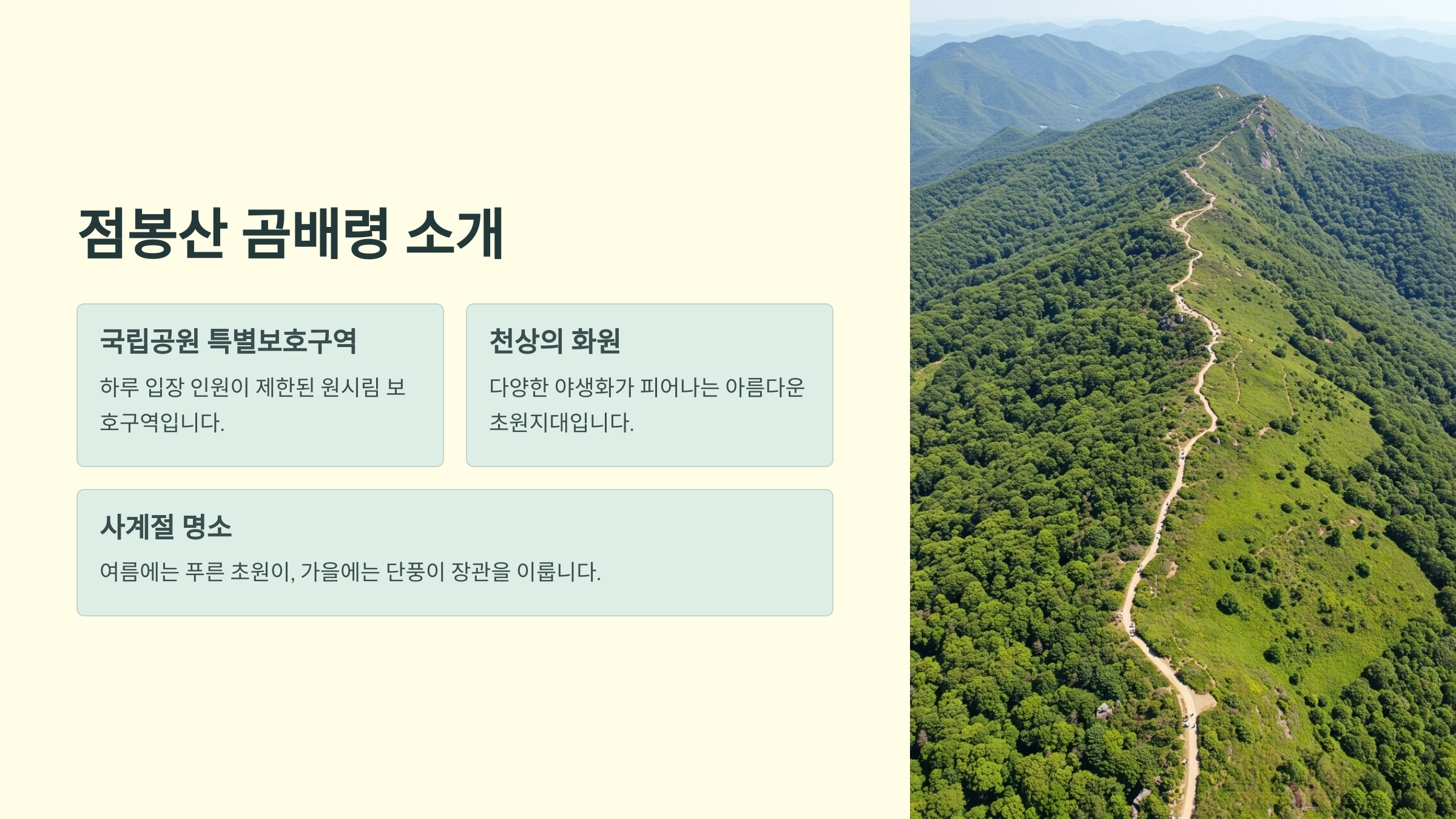 점봉산 곰배령 소개

국립공원 특별보호구역

하루 입장 인원이 제한된 원시림 보호구역입니다.

천상의 화원

다양한 야생화가 피어나는 아름다운 초원지대입니다.

사계절 명소

여름에는 푸른 초원이, 가을에는 단풍이 장관을 이룹니다.